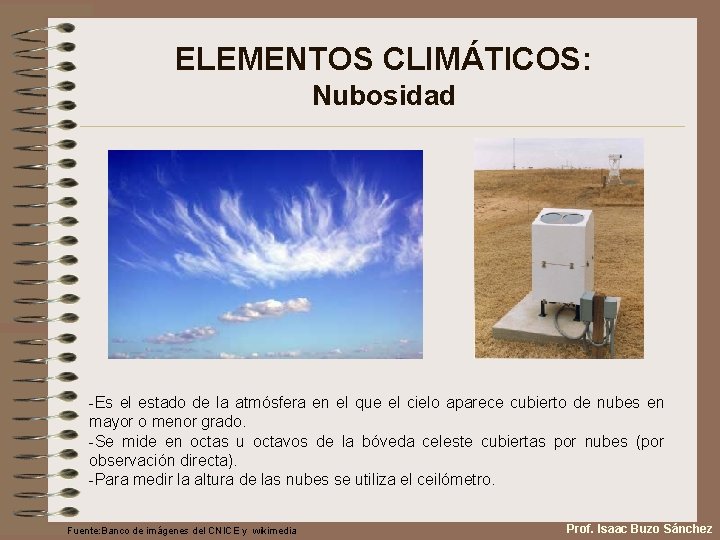 ELEMENTOS CLIMÁTICOS:
Nubosidad

-Es el estado de la atmósfera en el que el cielo aparece cubierto de nubes en mayor o menor grado.
-Se mide en octas u octavos de la bóveda celeste cubiertas por nubes (por observación directa).
-Para medir la altura de las nubes se utiliza el ceilómetro.

Fuente:Banco de imágenes del CNICE y wikimedia

Prof. Isaac Buzo Sánchez